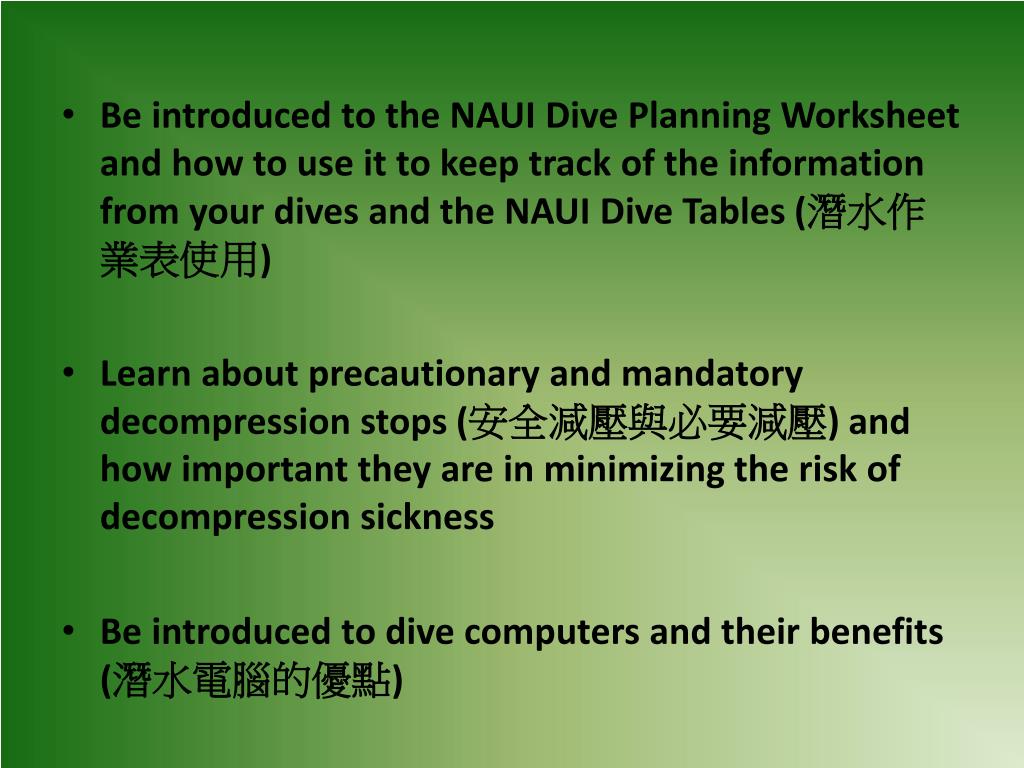 • Be introduced to the NAUI Dive Planning Worksheet and how to use it to keep track of the information from your dives and the NAUI Dive Tables (潛水作業表使用)

• Learn about precautionary and mandatory decompression stops (安全減壓與必要減壓) and how important they are in minimizing the risk of decompression sickness

• Be introduced to dive computers and their benefits (潛水電腦的優點)